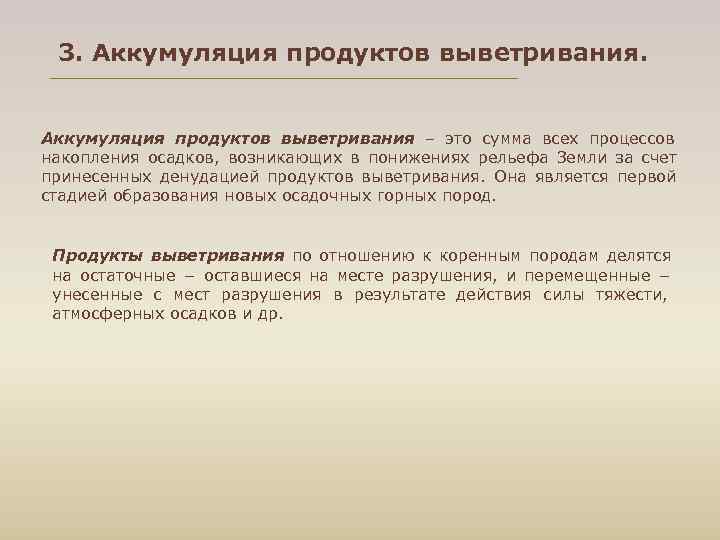 3. Аккумуляция продуктов выветривания.

Аккумуляция продуктов выветривания – это сумма всех процессов накопления осадков, возникающих в понижениях рельефа Земли за счет принесенных денудацией продуктов выветривания. Она является первой стадией образования новых осадочных горных пород.

Продукты выветривания по отношению к коренным породам делятся на остаточные – оставшиеся на месте разрушения, и перемещенные – унесенные с мест разрушения в результате действия силы тяжести, атмосферных осадков и др.